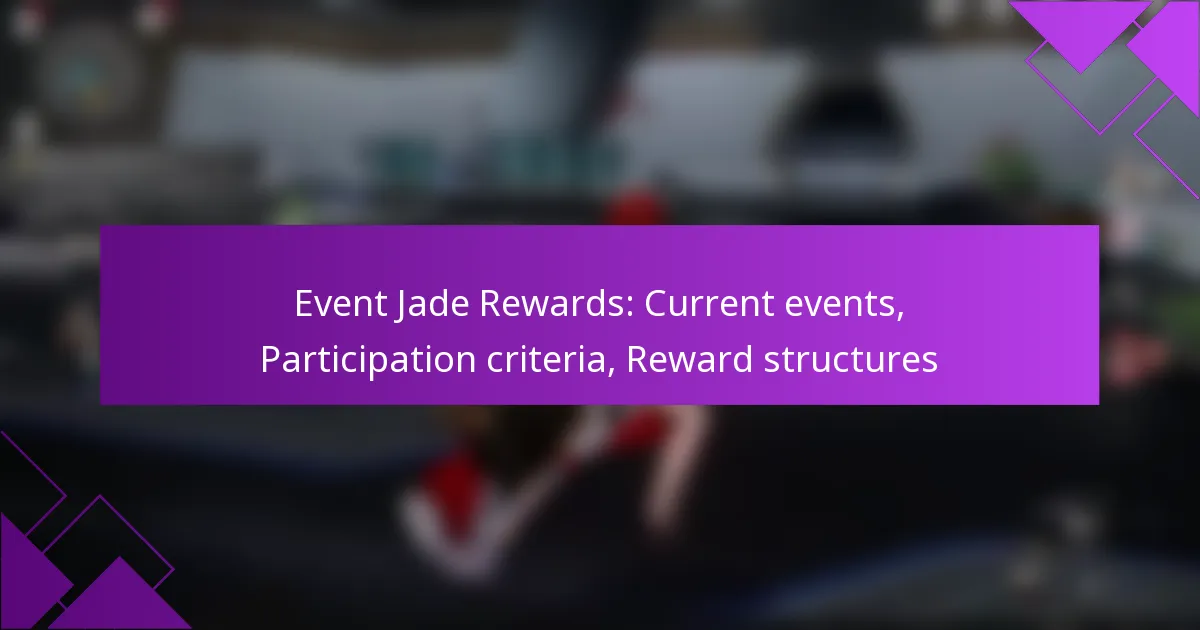 Event Jade Rewards: Current events, Participation criteria, Reward structures